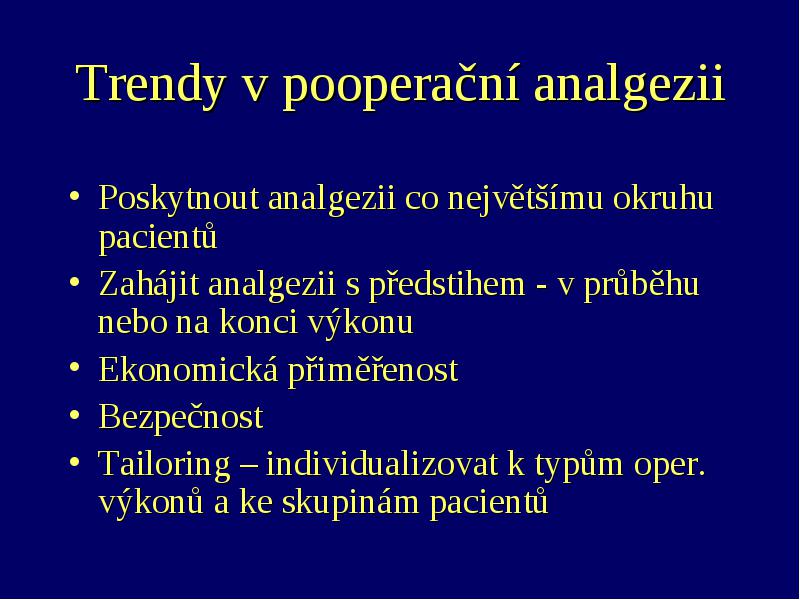 Trendy v pooperační analgezii

• Poskytnout analgezii co největšímu okruhu pacientů
• Zahájit analgezii s předstihem - v průběhu nebo na konci výkonu
• Ekonomická přiměřenost
• Bezpečnost
• Tailoring – individualizovat k typům oper. výkonů a ke skupinám pacientů